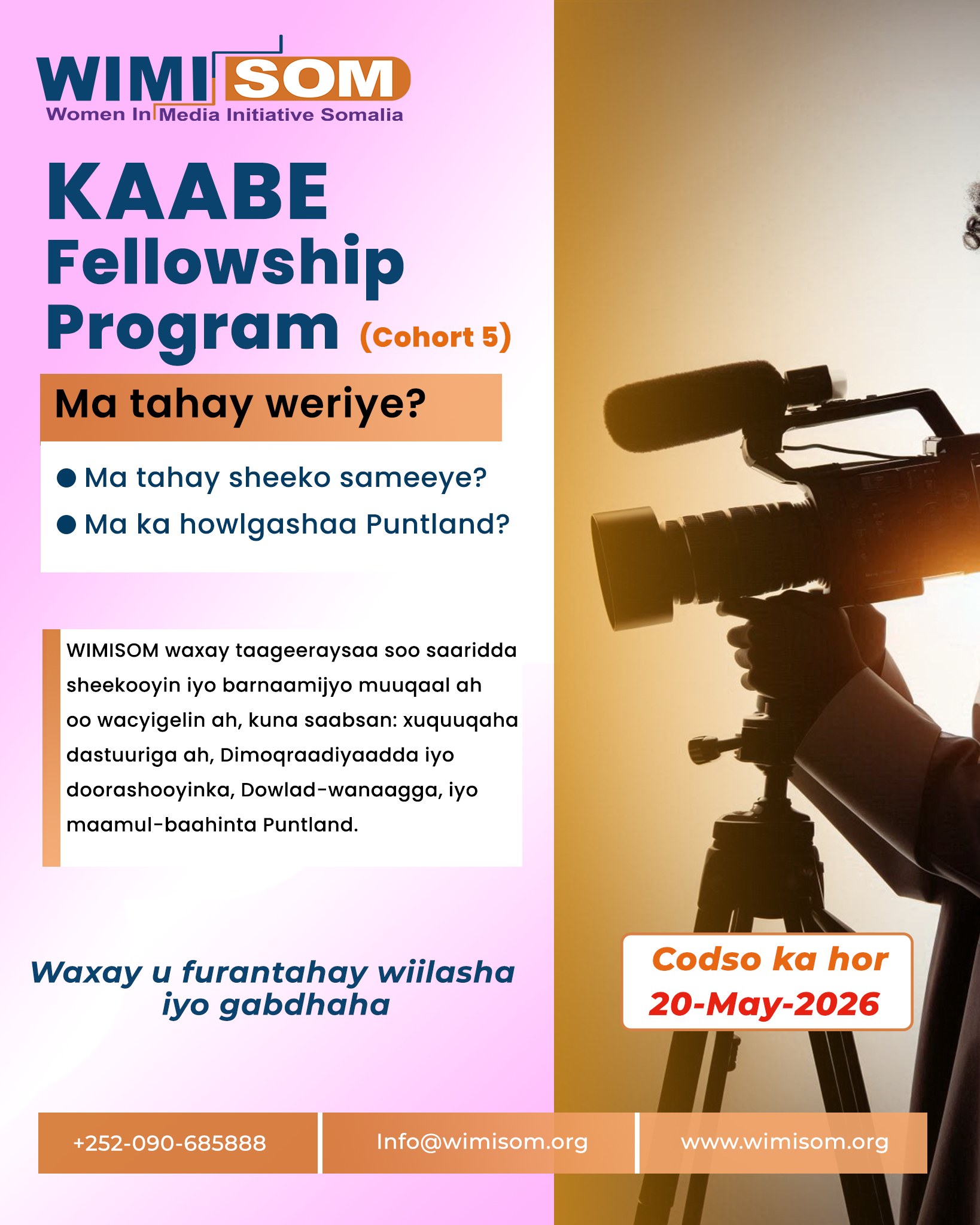 WIMISOM
Women In Media Initiative Somalia

KAABE
Fellowship
Program (Cohort 5)

Ma tahay weriye?

• Ma tahay sheeko sameeye?
• Ma ka howlgashaa Puntland?

WIMISOM waxay taageeraysaa soo saaridda sheekooyin iyo barnaamijyo muuqaal ah oo wacyigelin ah, kuna saabsan: xuquuqaha dastuuriga ah, Dimoqraadiyaadda iyo doorashooyinka, Dowlad-wanaagga, iyo maamul-baahinta Puntland.

Waxay u furantahay wiilasha iyo gabdhaha

Codso ka hor
20-May-2026

+252-090-685888
Info@wimisom.org
www.wimisom.org